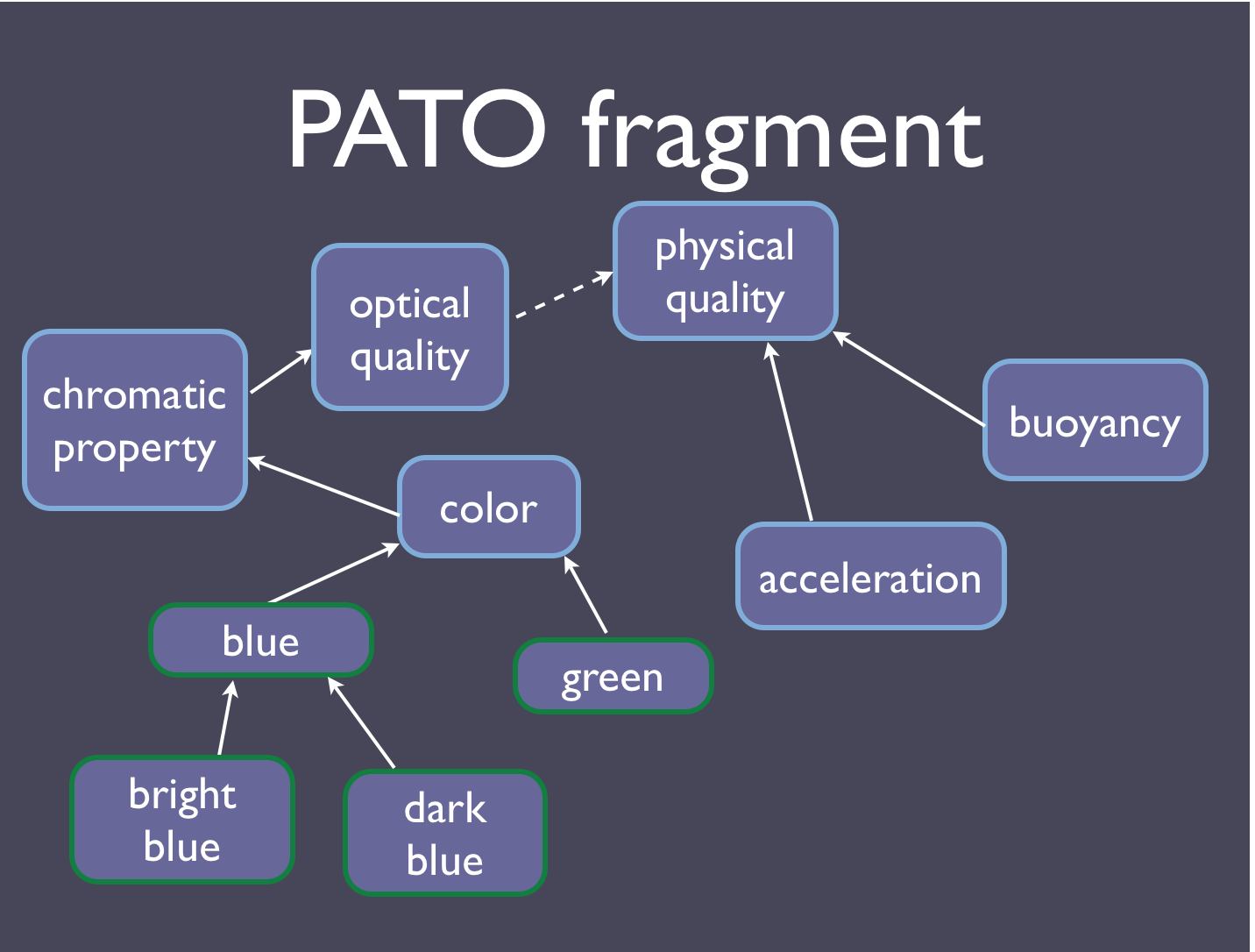 PATO fragment

physical quality

optical quality

chromatic property

buoyancy

color

acceleration

blue

green

bright blue

dark blue